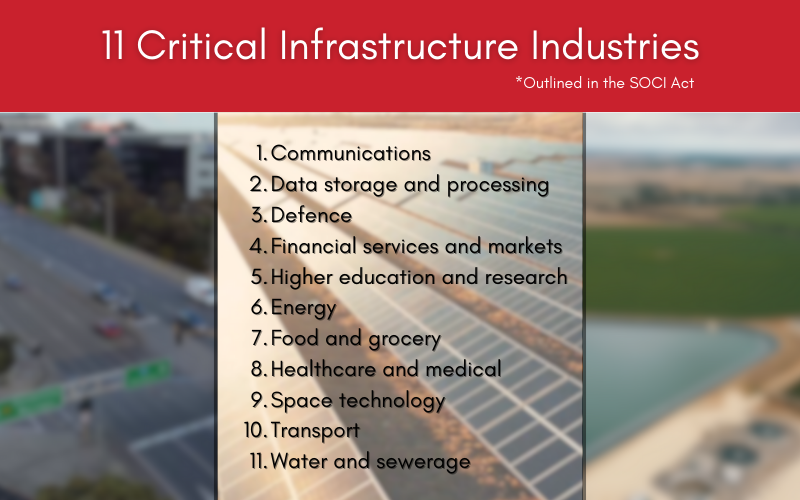 11 Critical Infrastructure Industries

*Outlined in the SOCI Act

1. Communications
2. Data storage and processing
3. Defence
4. Financial services and markets
5. Higher education and research
6. Energy
7. Food and grocery
8. Healthcare and medical
9. Space technology
10. Transport
11. Water and sewerage